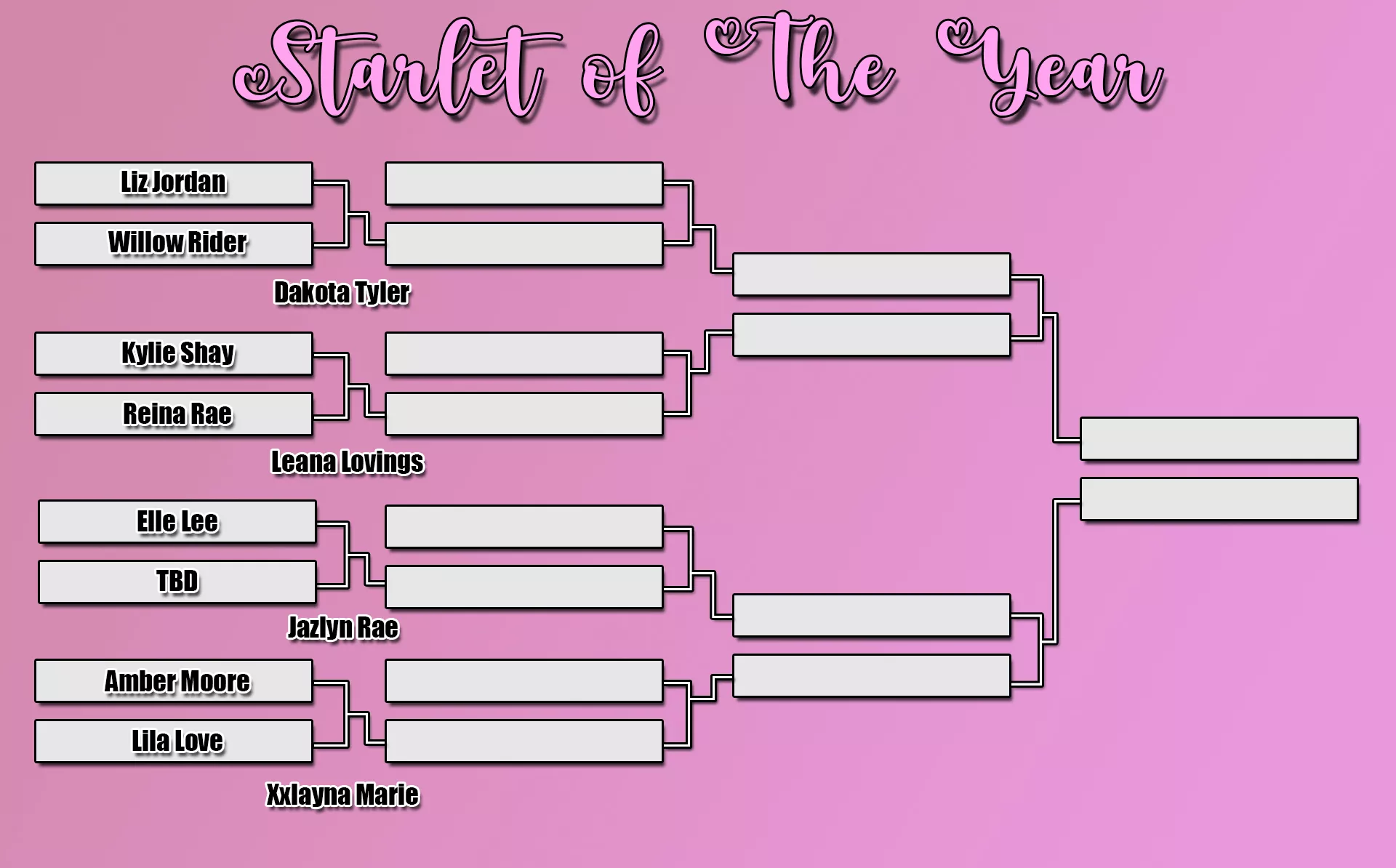 Starlet of The Year

Liz Jordan

Willow Rider

Dakota Tyler

Kylie Shay

Reina Rae

Leana Lovings

Elle Lee

TBD

Jazlyn Rae

Amber Moore

Lila Love

Xxlayna Marie